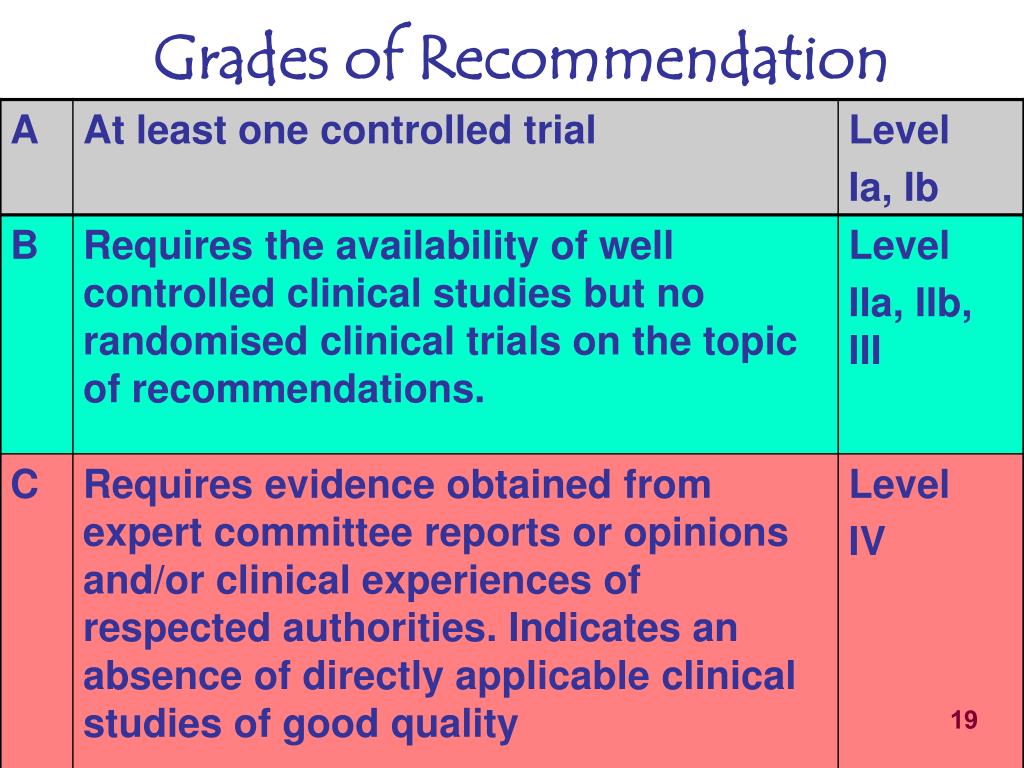 Grades of Recommendation

| A | At least one controlled trial | Level Ia, Ib |
|---|---|---|
| B | Requires the availability of well controlled clinical studies but no randomised clinical trials on the topic of recommendations. | Level IIa, IIb, III |
| C | Requires evidence obtained from expert committee reports or opinions and/or clinical experiences of respected authorities. Indicates an absence of directly applicable clinical studies of good quality | Level IV |

19